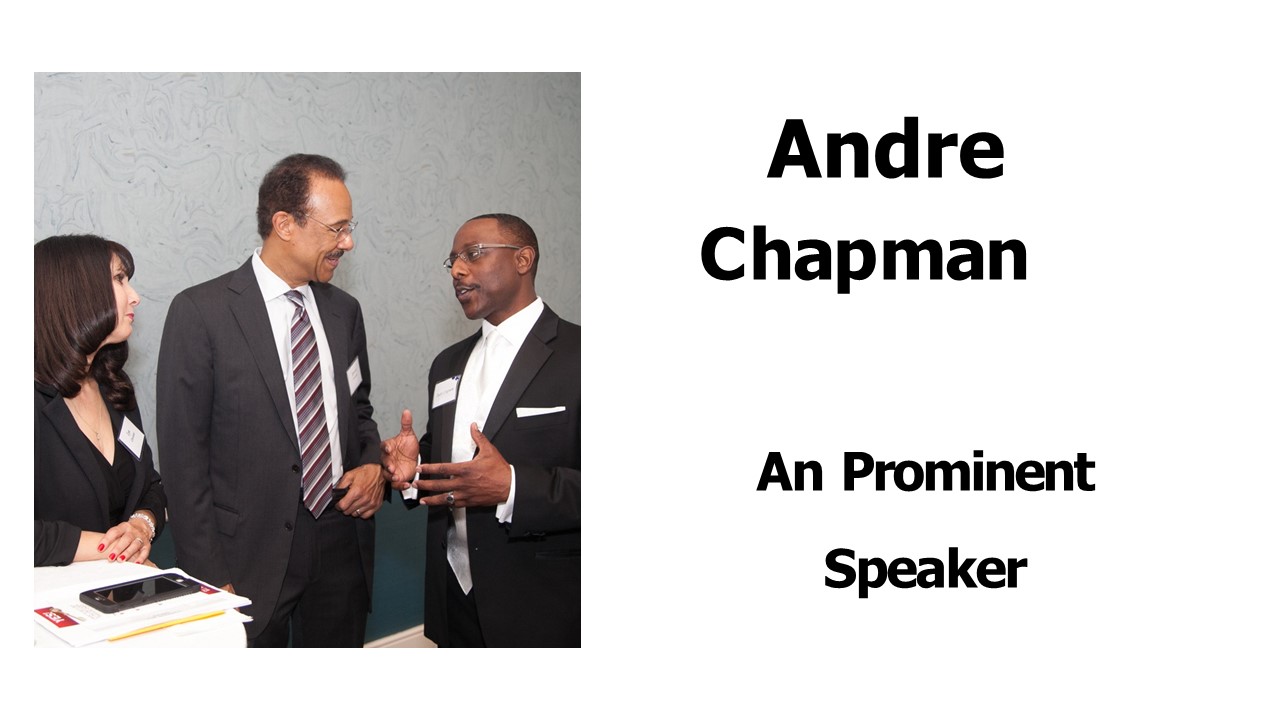 Andre
Chapman

An Prominent
Speaker